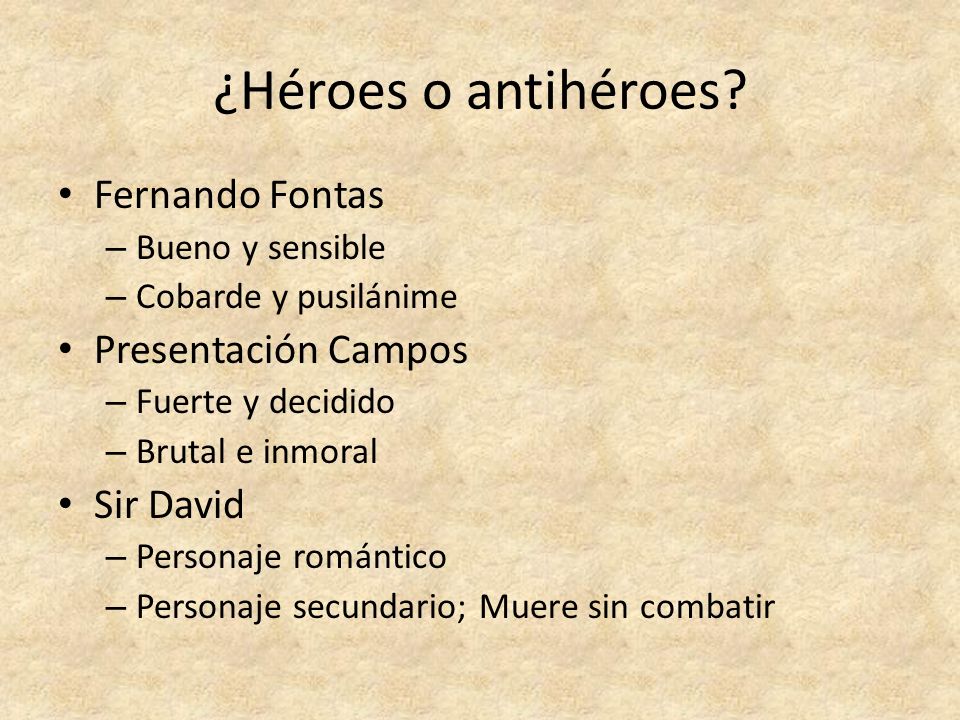 ¿Héroes o antihéroes?

• Fernando Fontas
– Bueno y sensible
– Cobarde y pusilánime
• Presentación Campos
– Fuerte y decidido
– Brutal e inmoral
• Sir David
– Personaje romántico
– Personaje secundario; Muere sin combatir